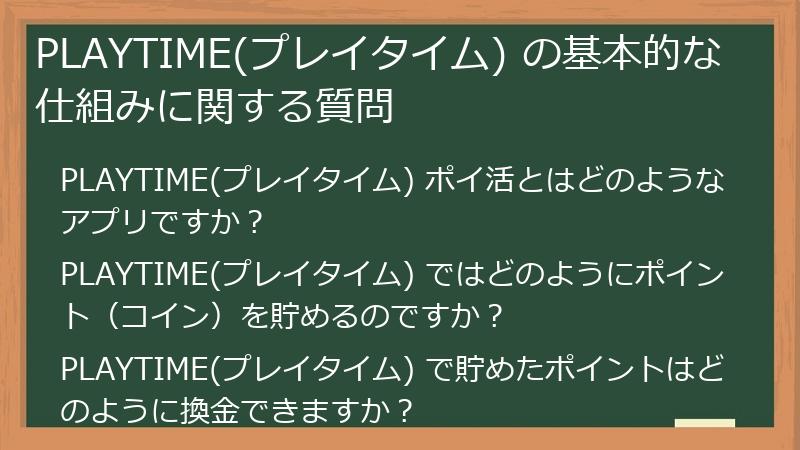 PLAYTIME(プレイタイム) の基本的な仕組みに関する質問

PLAYTIME(プレイタイム) ポイ活とはどのようなアプリですか？

PLAYTIME(プレイタイム) ではどのようにポイント（コイン）を貯めるのですか？

PLAYTIME(プレイタイム) で貯めたポイントはどのように換金できますか？